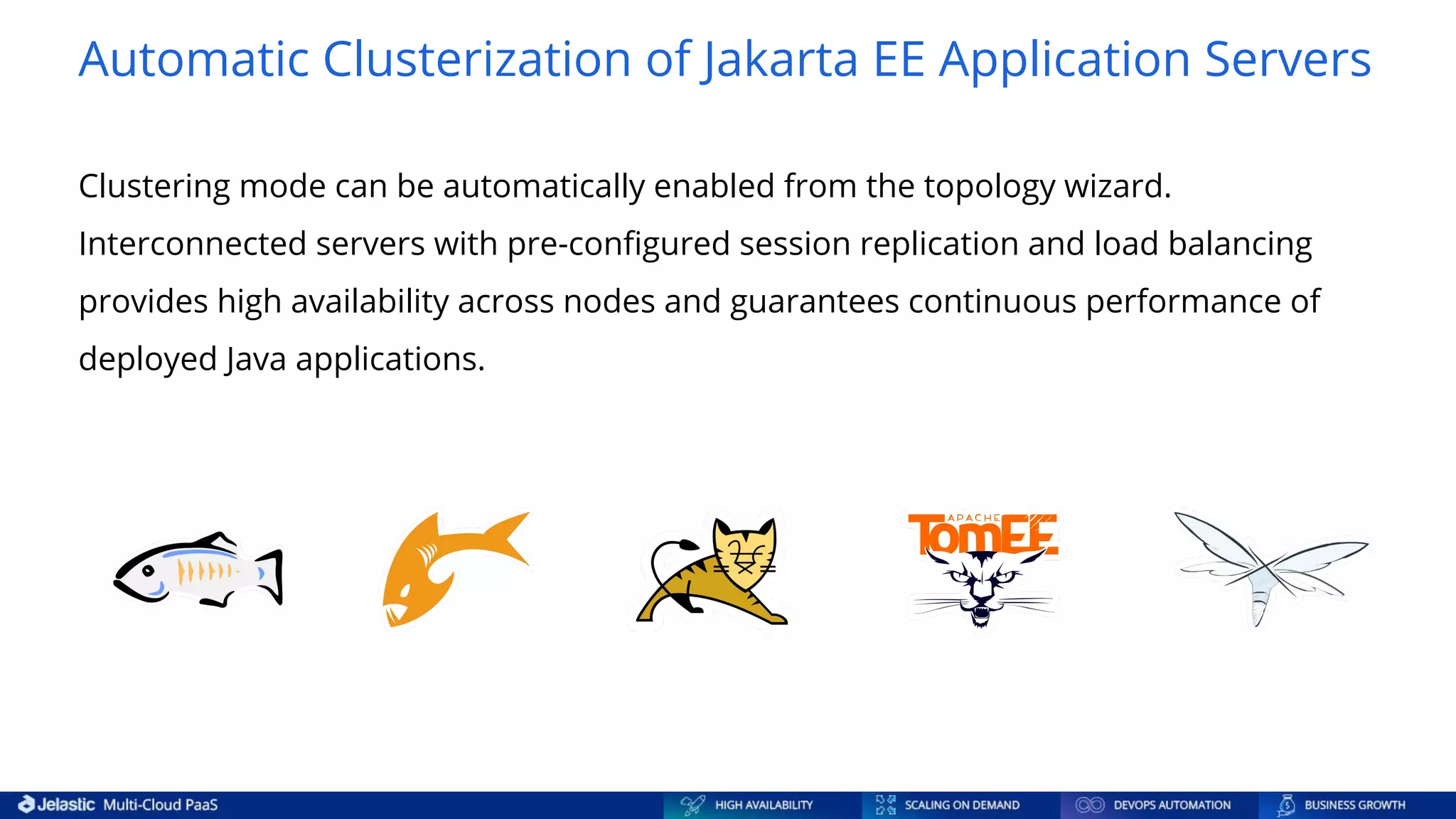 Automatic Clusterization of Jakarta EE Application Servers

Clustering mode can be automatically enabled from the topology wizard. Interconnected servers with pre-configured session replication and load balancing provides high availability across nodes and guarantees continuous performance of deployed Java applications.

APACHE TomEE

Jelastic Multi-Cloud PaaS HIGH AVAILABILITY SCALING ON DEMAND DEVOPS AUTOMATION BUSINESS GROWTH